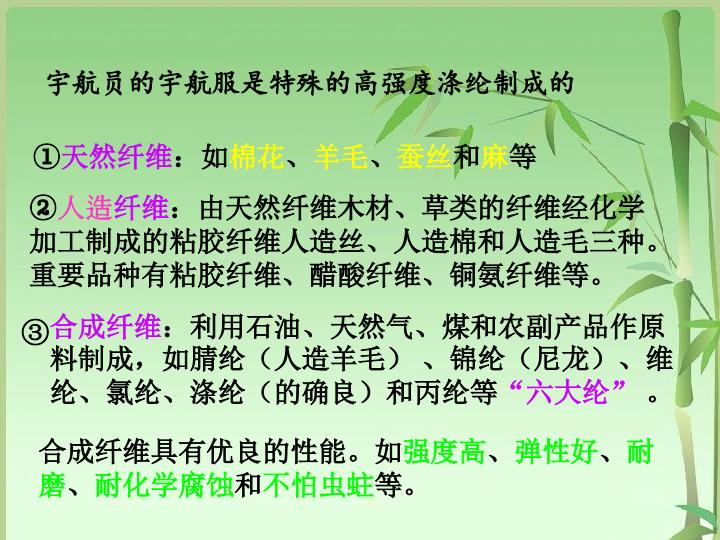 宇航员的宇航服是特殊的高强度涤纶制成的

①天然纤维：如棉花、羊毛、蚕丝和麻等

②人造纤维：由天然纤维木材、草类的纤维经化学加工制成的粘胶纤维人造丝、人造棉和人造毛三种。重要品种有粘胶纤维、醋酸纤维、铜氨纤维等。

③合成纤维：利用石油、天然气、煤和农副产品作原料制成，如腈纶（人造羊毛）、锦纶（尼龙）、维纶、氯纶、涤纶（的确良）和丙纶等“六大纶”。

合成纤维具有优良的性能。如强度高、弹性好、耐磨、耐化学腐蚀和不怕虫蛀等。